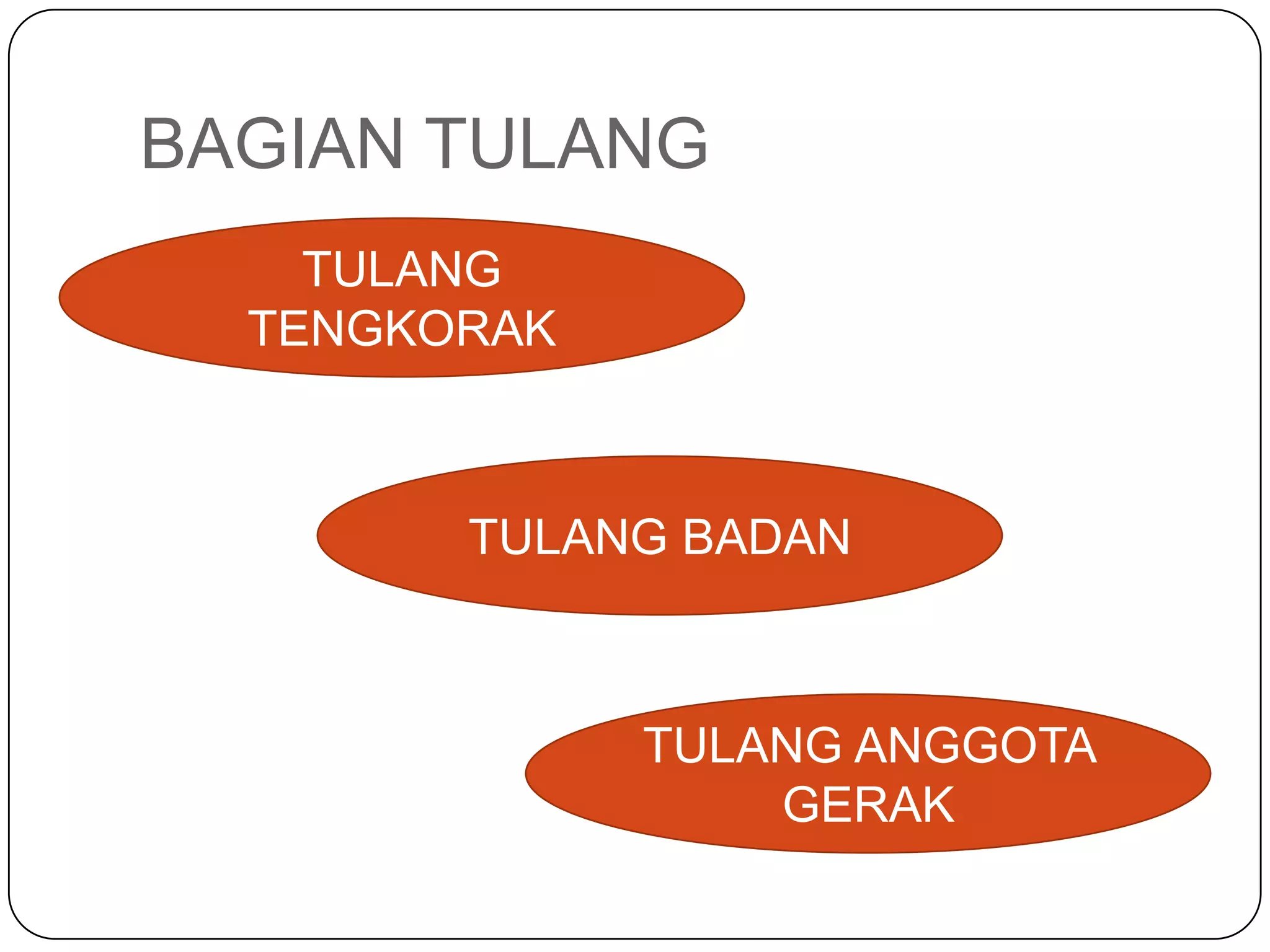 BAGIAN TULANG

TULANG TENGKORAK

TULANG BADAN

TULANG ANGGOTA GERAK